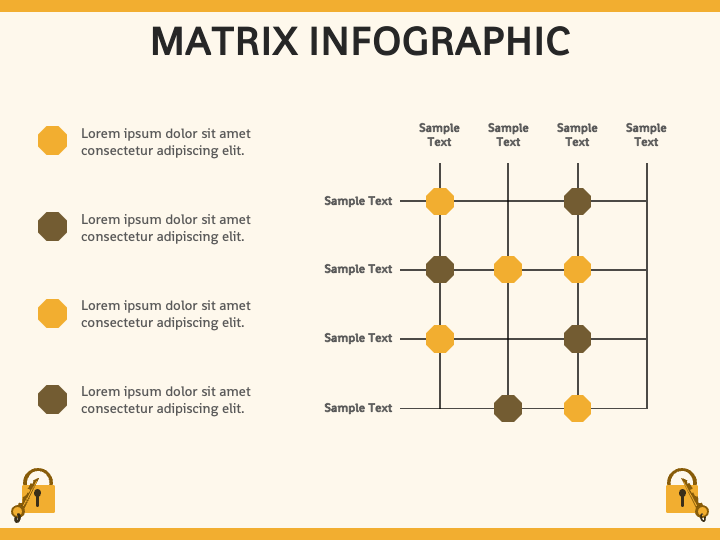 MATRIX INFOGRAPHIC

Lorem ipsum dolor sit amet consectetur adipiscing elit.

Lorem ipsum dolor sit amet consectetur adipiscing elit.

Lorem ipsum dolor sit amet consectetur adipiscing elit.

Lorem ipsum dolor sit amet consectetur adipiscing elit.

Sample Text

Sample Text

Sample Text

Sample Text

Sample Text

Sample Text

Sample Text

Sample Text